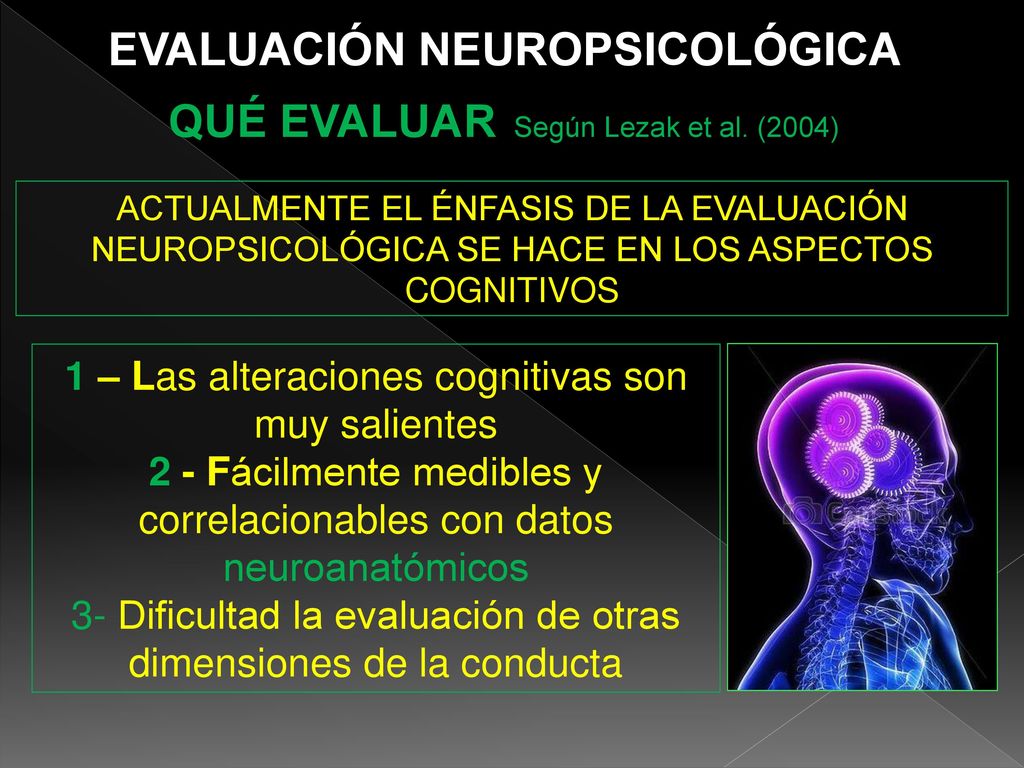 EVALUACIÓN NEUROPSICOLÓGICA

QUÉ EVALUAR Según Lezak et al. (2004)

ACTUALMENTE EL ÉNFASIS DE LA EVALUACIÓN NEUROPSICOLÓGICA SE HACE EN LOS ASPECTOS COGNITIVOS

1 – Las alteraciones cognitivas son muy salientes
2 - Fácilmente medibles y correlacionables con datos neuroanatómicos
3- Dificultad la evaluación de otras dimensiones de la conducta